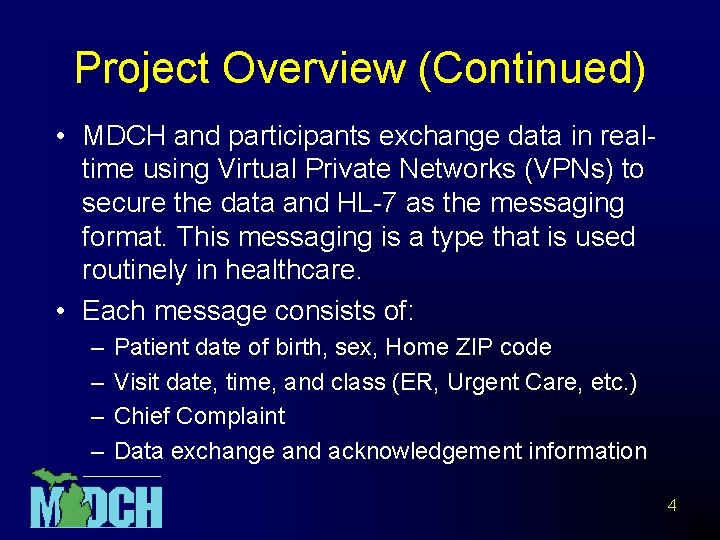 Project Overview (Continued)

• MDCH and participants exchange data in real-time using Virtual Private Networks (VPNs) to secure the data and HL-7 as the messaging format. This messaging is a type that is used routinely in healthcare.

• Each message consists of:
– Patient date of birth, sex, Home ZIP code
– Visit date, time, and class (ER, Urgent Care, etc.)
– Chief Complaint
– Data exchange and acknowledgement information

MDCH

4